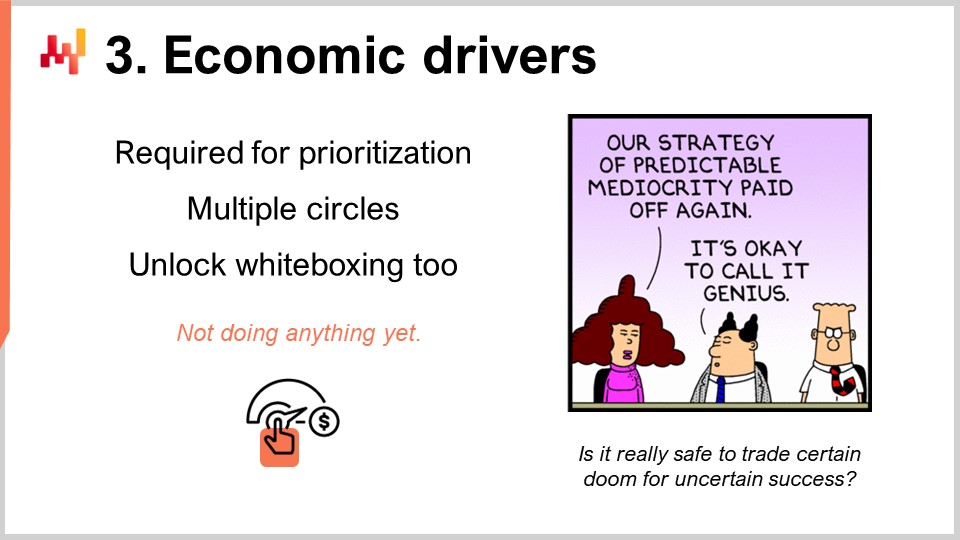 3. Economic drivers

Required for prioritization

Multiple circles

Unlock whiteboxing too

Not doing anything yet.

$

OUR STRATEGY OF PREDICTABLE MEDIOCRITY PAID OFF AGAIN.

IT'S OKAY TO CALL IT GENIUS.

Is it really safe to trade certain doom for uncertain success?